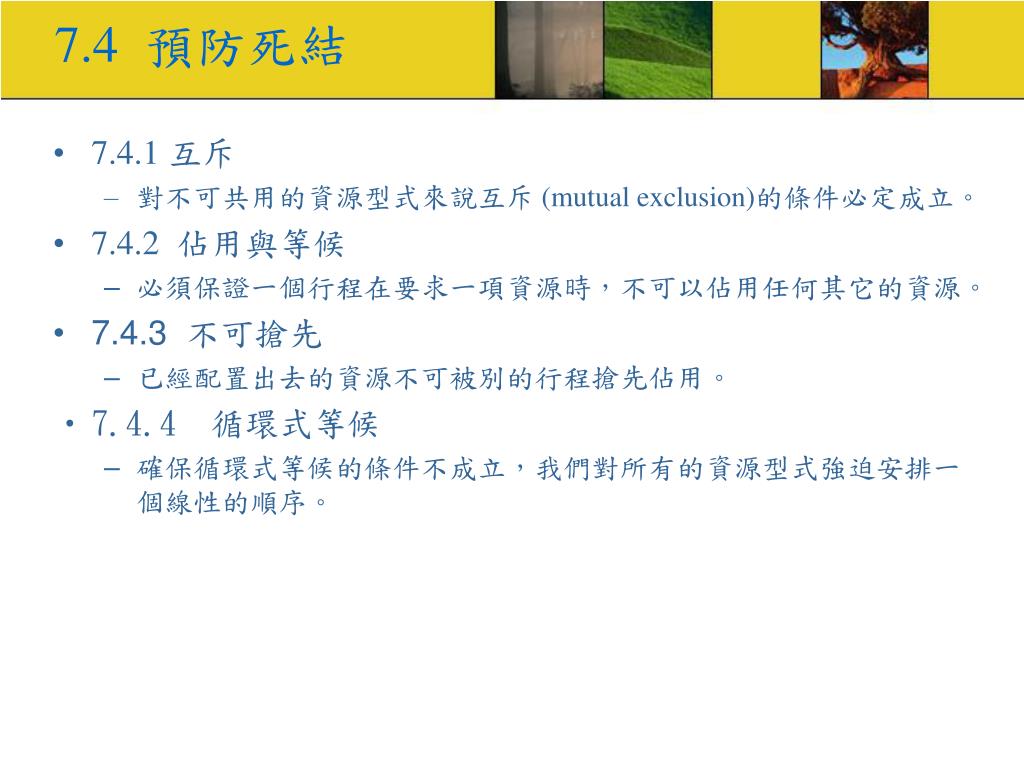 7.4 預防死結

• 7.4.1 互斥
– 對不可共用的資源型式來說互斥 (mutual exclusion)的條件必定成立。

• 7.4.2 佔用與等候
– 必須保證一個行程在要求一項資源時，不可以佔用任何其它的資源。

• 7.4.3 不可搶先
– 已經配置出去的資源不可被別的行程搶先佔用。

• 7.4.4 循環式等候
– 確保循環式等候的條件不成立，我們對所有的資源型式強迫安排一個線性的順序。